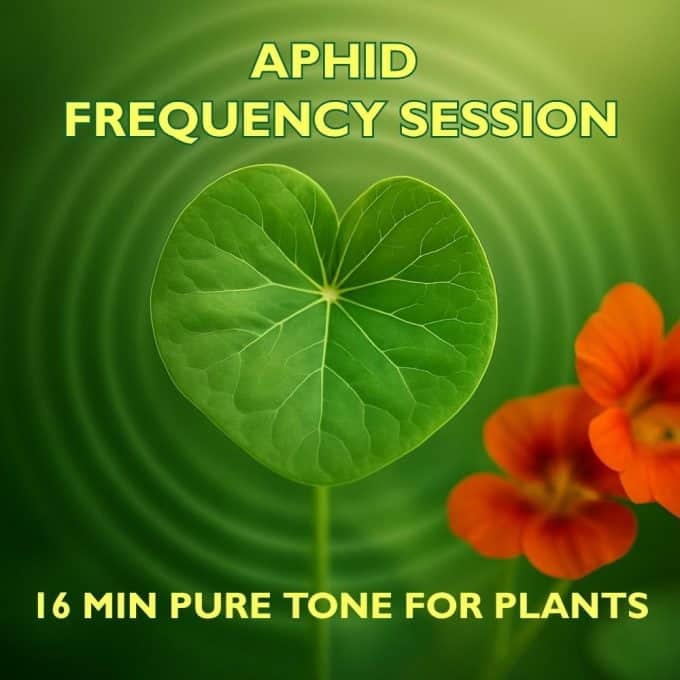 APHID
FREQUENCY SESSION

16 MIN PURE TONE FOR PLANTS